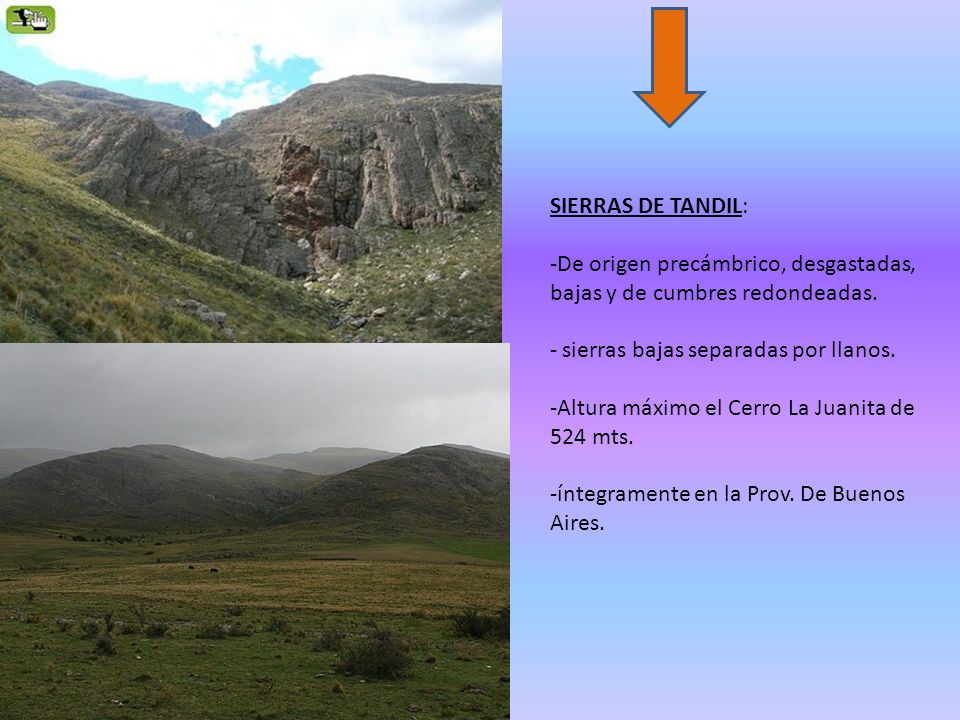 SIERRAS DE TANDIL:

-De origen precámbrico, desgastadas, bajas y de cumbres redondeadas.

- sierras bajas separadas por llanos.

-Altura máximo el Cerro La Juanita de 524 mts.

-íntegramente en la Prov. De Buenos Aires.